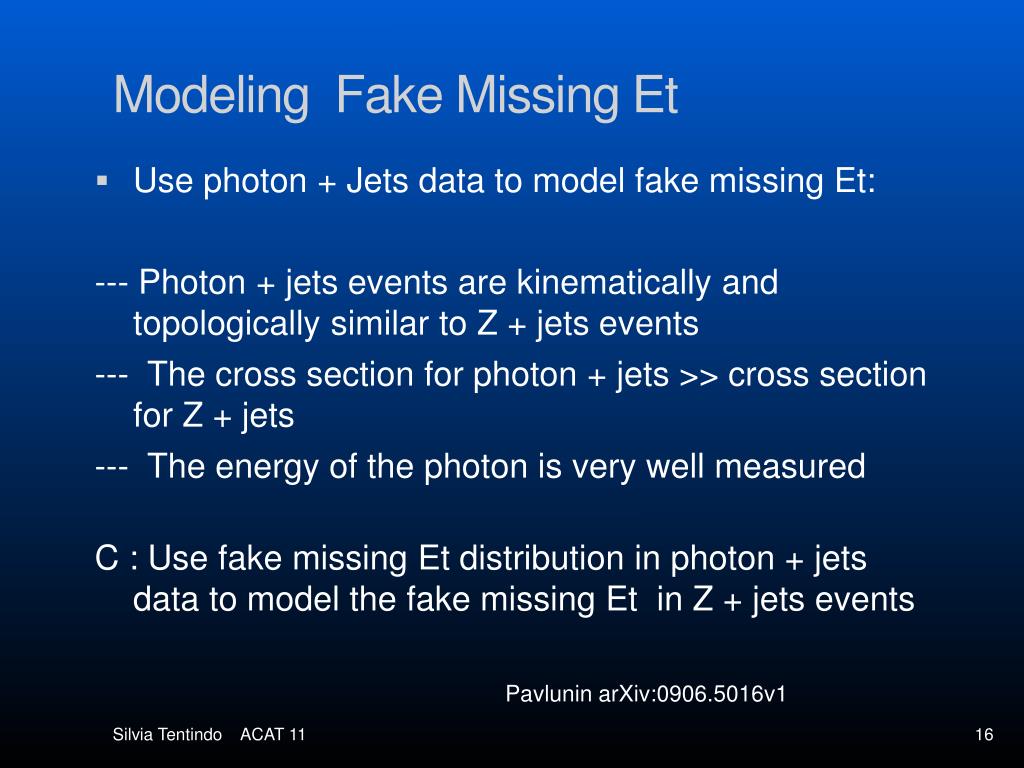 Modeling Fake Missing Et

▪ Use photon + Jets data to model fake missing Et:

--- Photon + jets events are kinematically and topologically similar to Z + jets events

--- The cross section for photon + jets >> cross section for Z + jets

--- The energy of the photon is very well measured

C : Use fake missing Et distribution in photon + jets data to model the fake missing Et in Z + jets events

Pavlunin arXiv:0906.5016v1

Silvia Tentindo ACAT 11

16